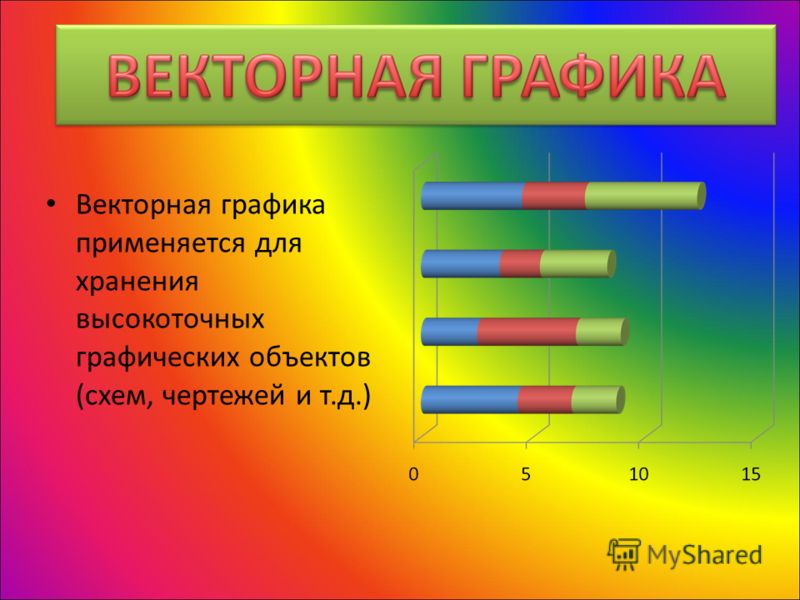 ВЕКТОРНАЯ ГРАФИКА

• Векторная графика применяется для хранения высокоточных графических объектов (схем, чертежей и т.д.)

0 5 10 15

MyShared